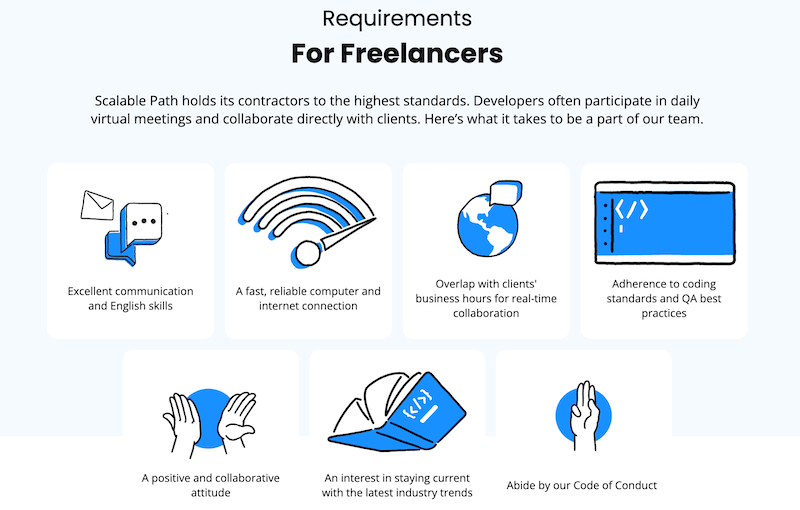 Requirements
For Freelancers

Scalable Path holds its contractors to the highest standards. Developers often participate in daily virtual meetings and collaborate directly with clients. Here's what it takes to be a part of our team.

Excellent communication and English skills

A fast, reliable computer and internet connection

Overlap with clients' business hours for real-time collaboration

</>

Adherence to coding standards and QA best practices

A positive and collaborative attitude

{</>}

An interest in staying current with the latest industry trends

Abide by our Code of Conduct